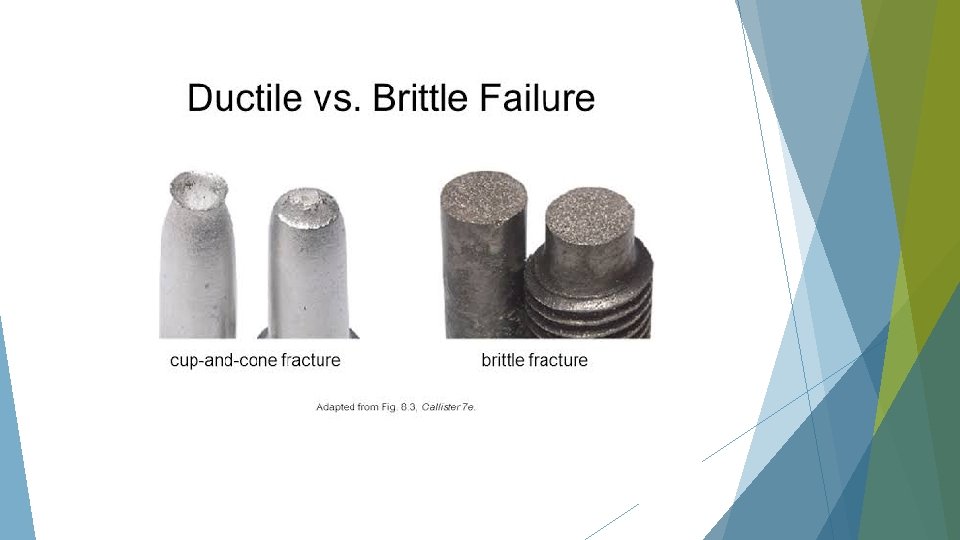 Ductile vs. Brittle Failure

cup-and-cone fracture

brittle fracture

Adapted from Fig. 8.3, Callister 7e.